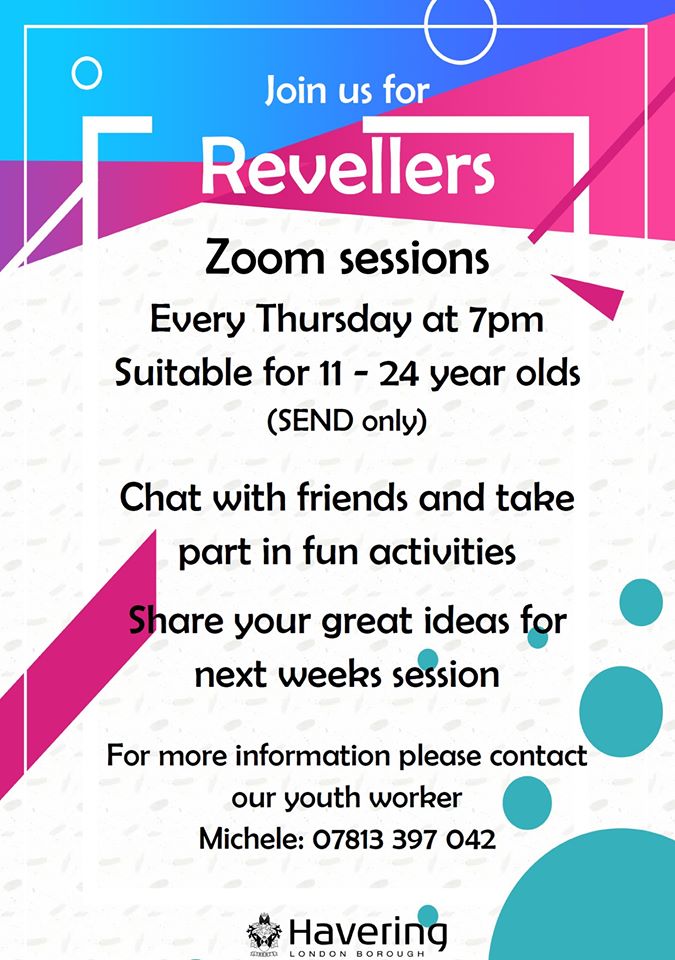 Join us for

Revellers

Zoom sessions

Every Thursday at 7pm

Suitable for 11 - 24 year olds

(SEND only)

Chat with friends and take part in fun activities

Share your great ideas for next weeks session

For more information please contact our youth worker

Michele: 07813 397 042

Havering
LONDON BOROUGH